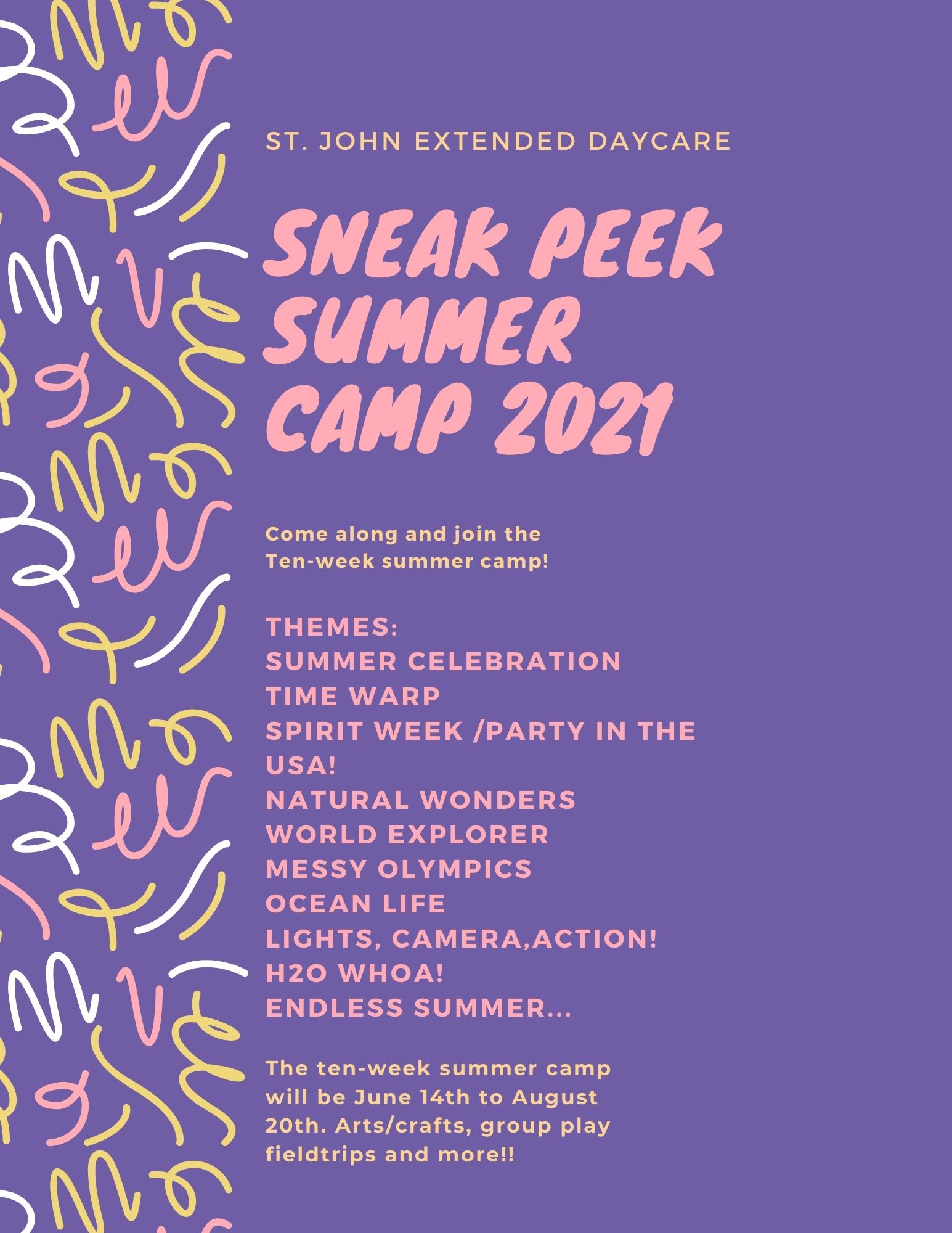 ST. JOHN EXTENDED DAYCARE

SNEAK PEEK SUMMER CAMP 2021

Come along and join the Ten-week summer camp!

THEMES:
SUMMER CELEBRATION
TIME WARP
SPIRIT WEEK /PARTY IN THE USA!
NATURAL WONDERS
WORLD EXPLORER
MESSY OLYMPICS
OCEAN LIFE
LIGHTS, CAMERA,ACTION!
H2O WHOA!
ENDLESS SUMMER...

The ten-week summer camp will be June 14th to August 20th. Arts/crafts, group play fieldtrips and more!!